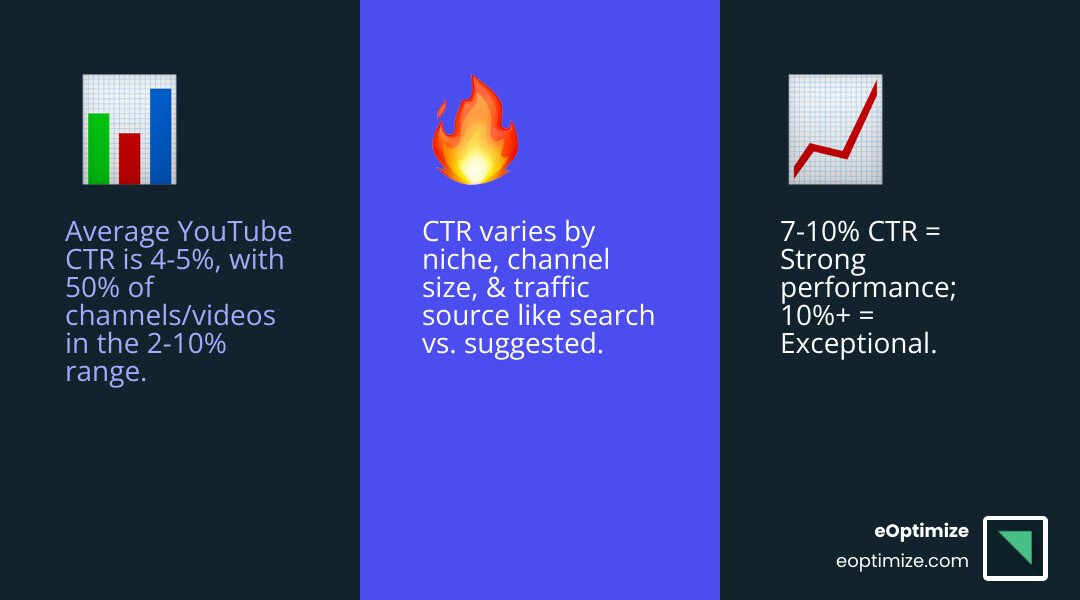 Average YouTube CTR is 4-5%, with 50% of channels/videos in the 2-10% range.

CTR varies by niche, channel size, & traffic source like search vs. suggested.

7-10% CTR = Strong performance; 10%+ = Exceptional.

eOptimize
eoptimize.com